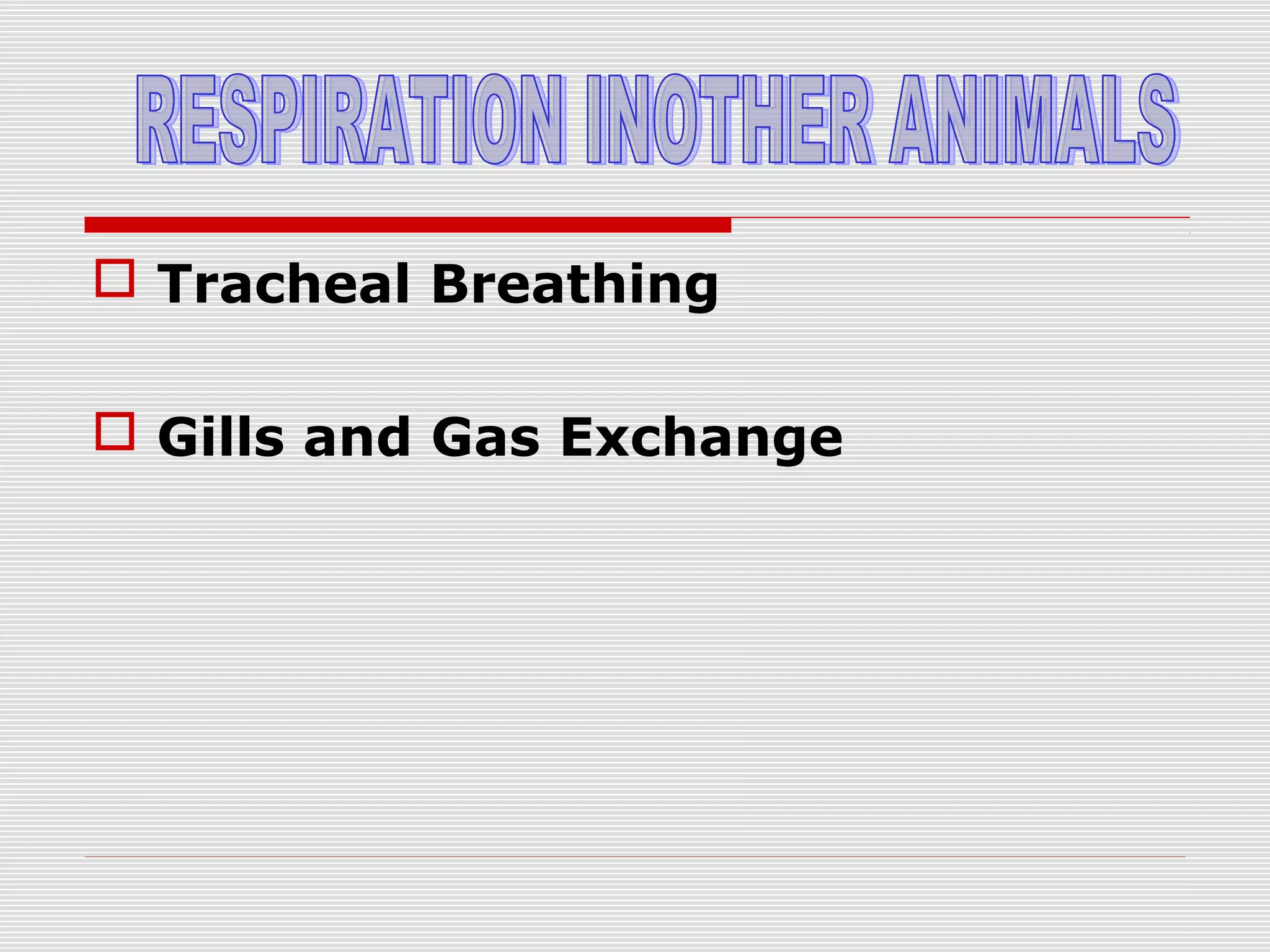 RESPIRATION INOTHER ANIMALS

Tracheal Breathing

Gills and Gas Exchange